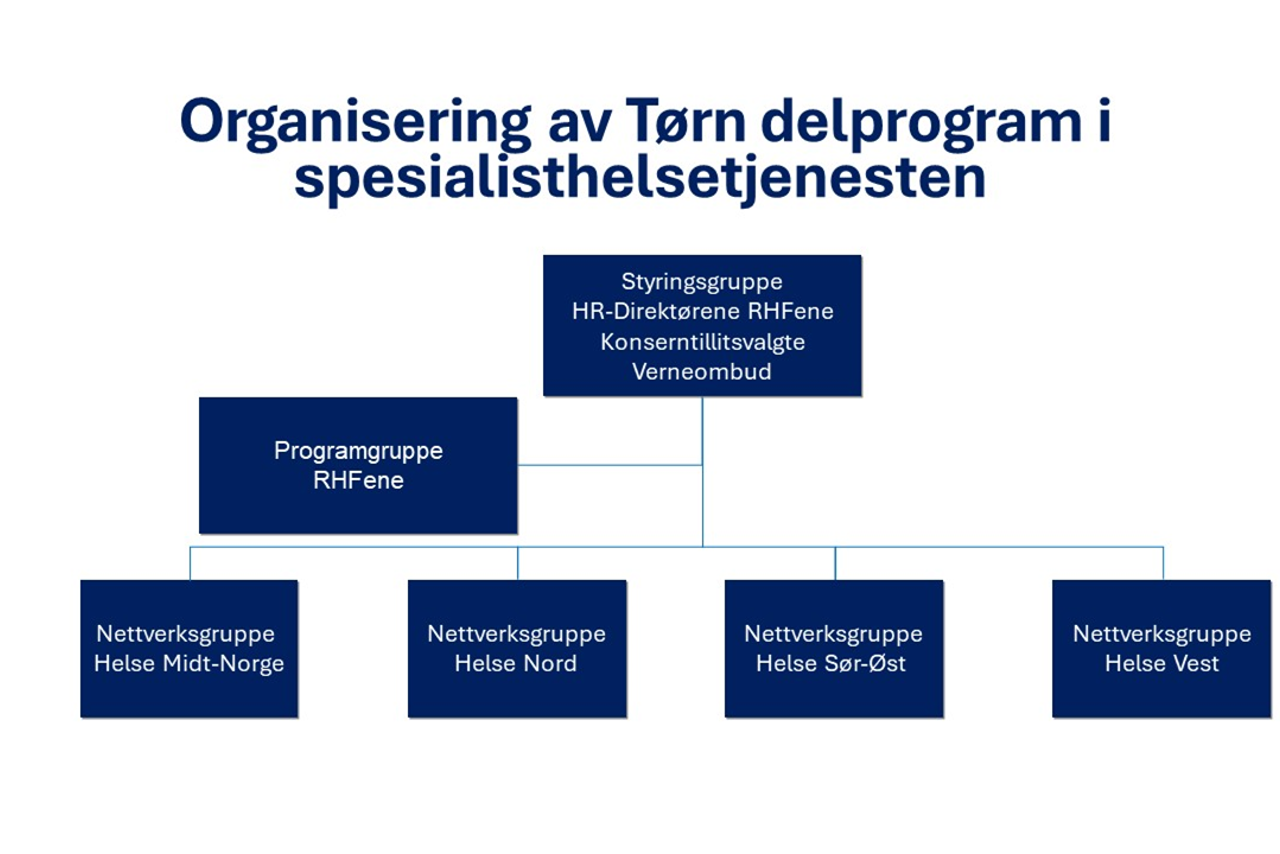 Organisering av Tørn delprogram i spesialisthelsetjenesten

Styringsgruppe
HR-Direktørene RHFene
Konserntillitsvalgte
Verneombud

Programgruppe
RHFene

Nettverksgruppe
Helse Midt-Norge

Nettverksgruppe
Helse Nord

Nettverksgruppe
Helse Sør-Øst

Nettverksgruppe
Helse Vest